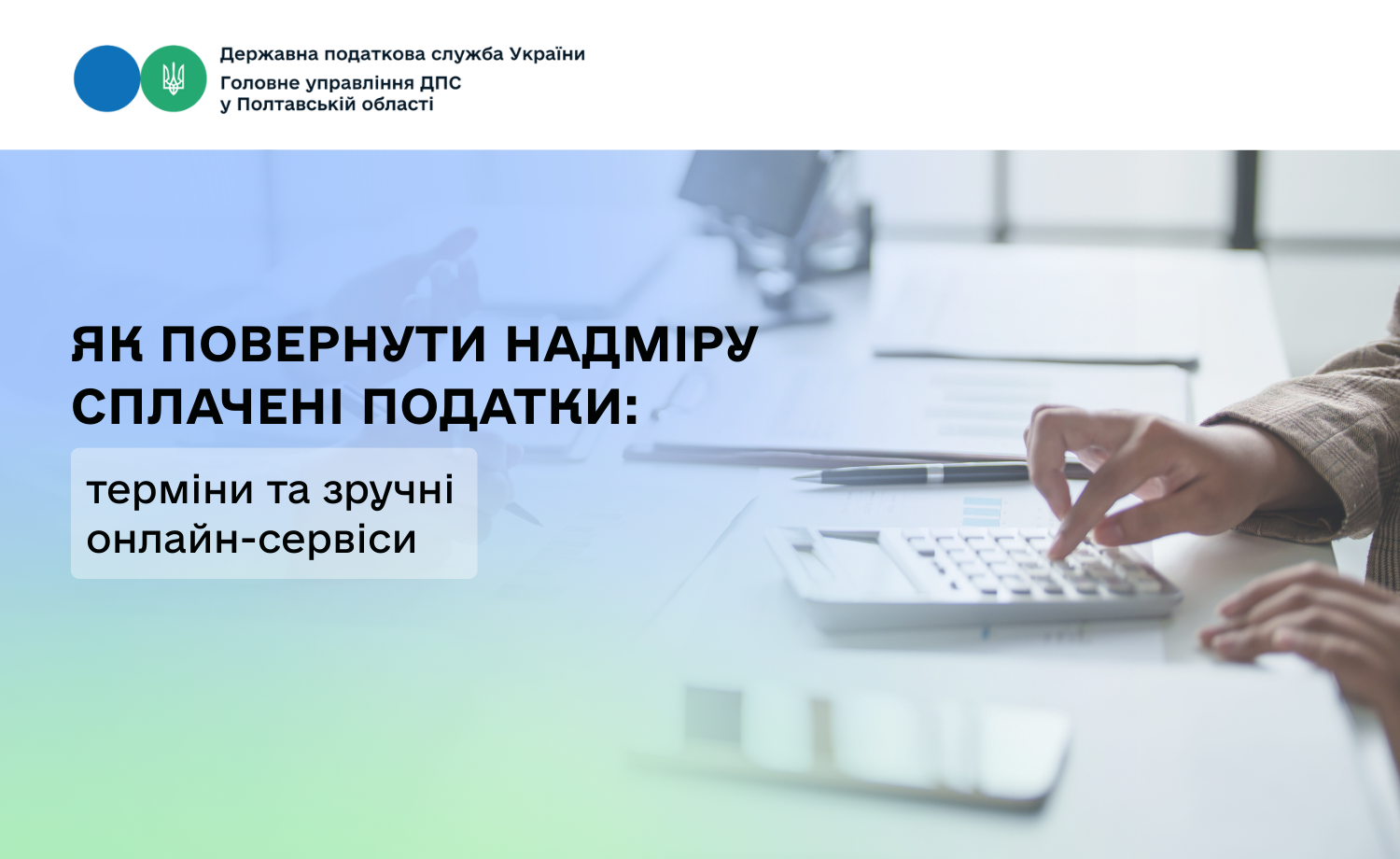 Державна податкова служба України
Головне управління ДПС у Полтавській області

ЯК ПОВЕРНУТИ НАДМІРУ СПЛАЧЕНІ ПОДАТКИ:

терміни та зручні онлайн-сервіси